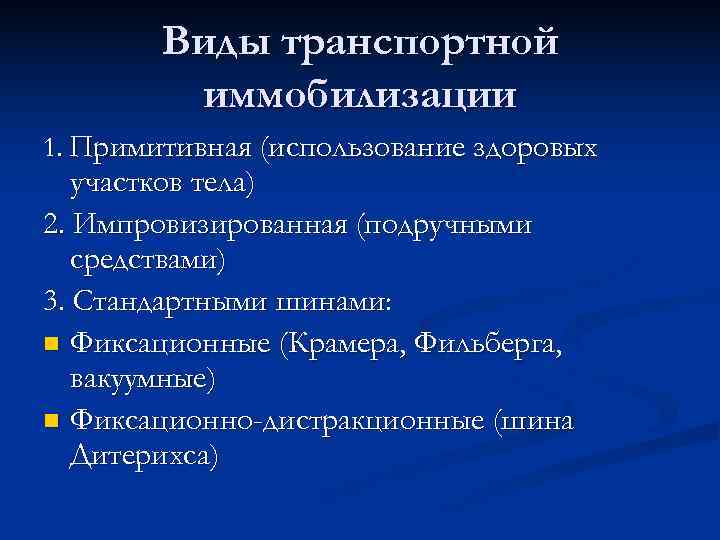 Виды транспортной иммобилизации

1. Примитивная (использование здоровых участков тела)

2. Импровизированная (подручными средствами)

3. Стандартными шинами:

Фиксационные (Крамера, Фильберга, вакуумные)

Фиксационно-дистракционные (шина Дитерихса)